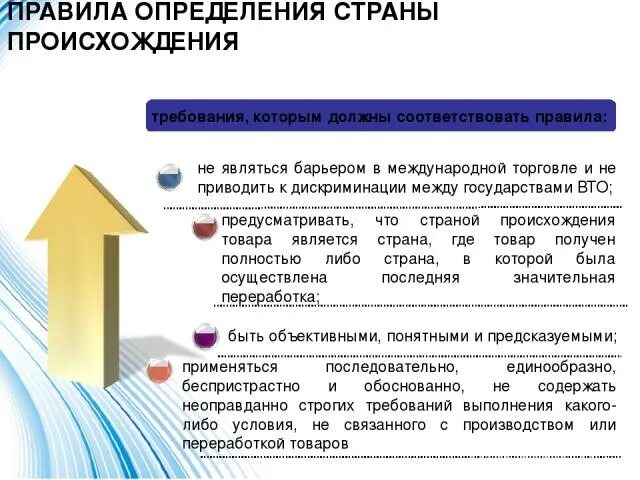 ПРАВИЛА ОПРЕДЕЛЕНИЯ СТРАНЫ ПРОИСХОЖДЕНИЯ

требования, которым должны соответствовать правила:

не являться барьером в международной торговле и не приводить к дискриминации между государствами ВТО;

предусматривать, что страной происхождения товара является страна, где товар получен полностью либо страна, в которой была осуществлена последняя значительная переработка;

быть объективными, понятными и предсказуемыми;

применяться последовательно, единообразно, беспристрастно и обоснованно, не содержать неоправданно строгих требований выполнения какого-либо условия, не связанного с производством или переработкой товаров